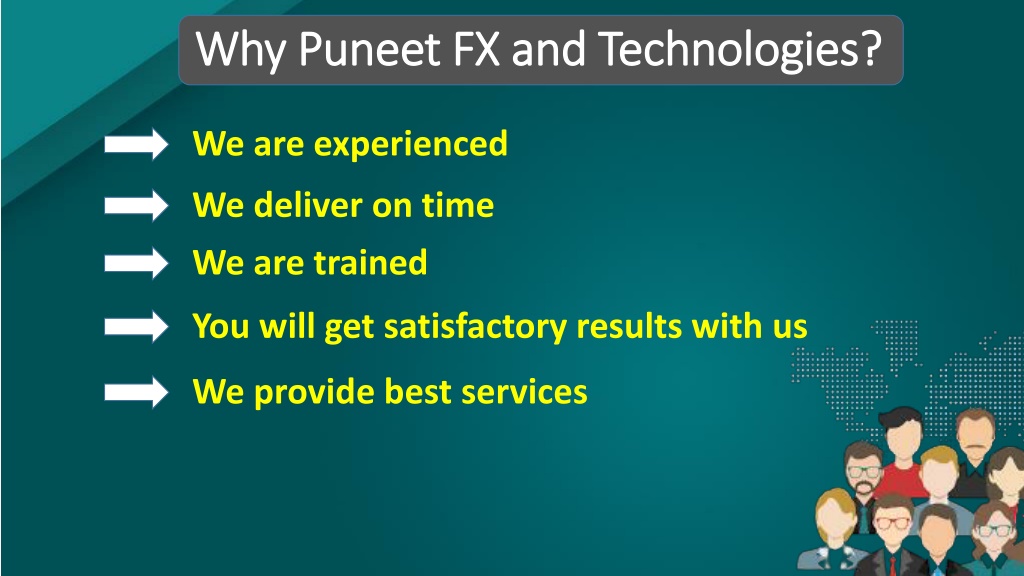 Why Puneet FX and Technologies?

We are experienced

We deliver on time

We are trained

You will get satisfactory results with us

We provide best services